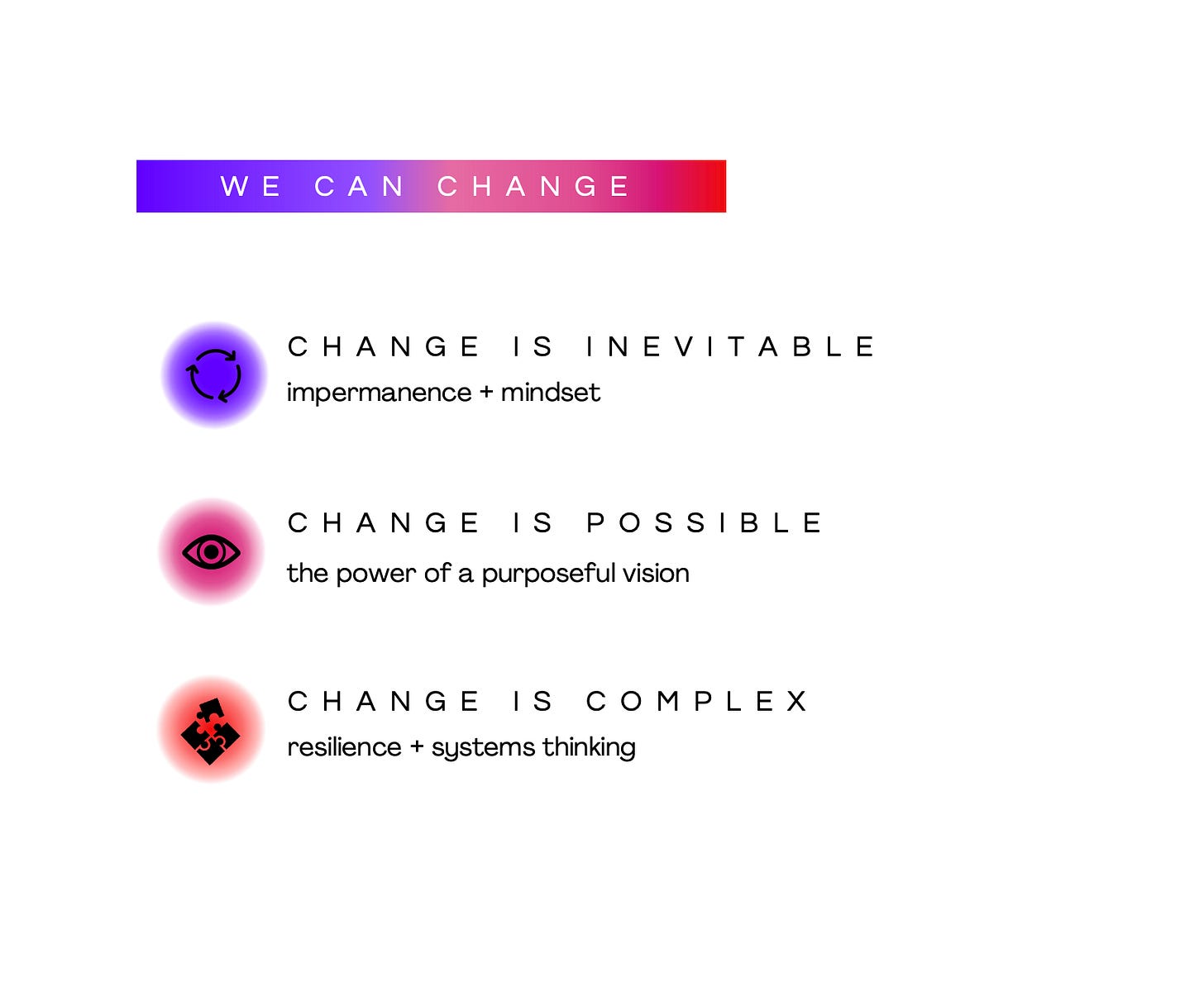 WE CAN CHANGE

CHANGE IS INEVITABLE
impermanence + mindset

CHANGE IS POSSIBLE
the power of a purposeful vision

CHANGE IS COMPLEX
resilience + systems thinking